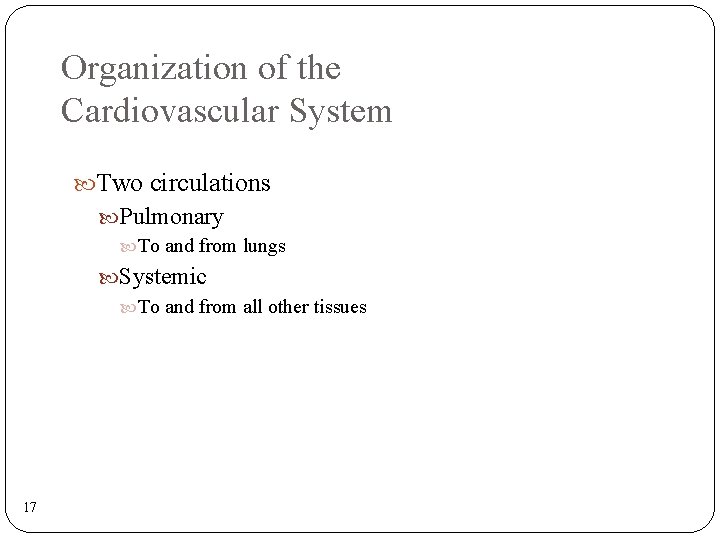 Organization of the Cardiovascular System

Two circulations
Pulmonary
To and from lungs
Systemic
To and from all other tissues

17